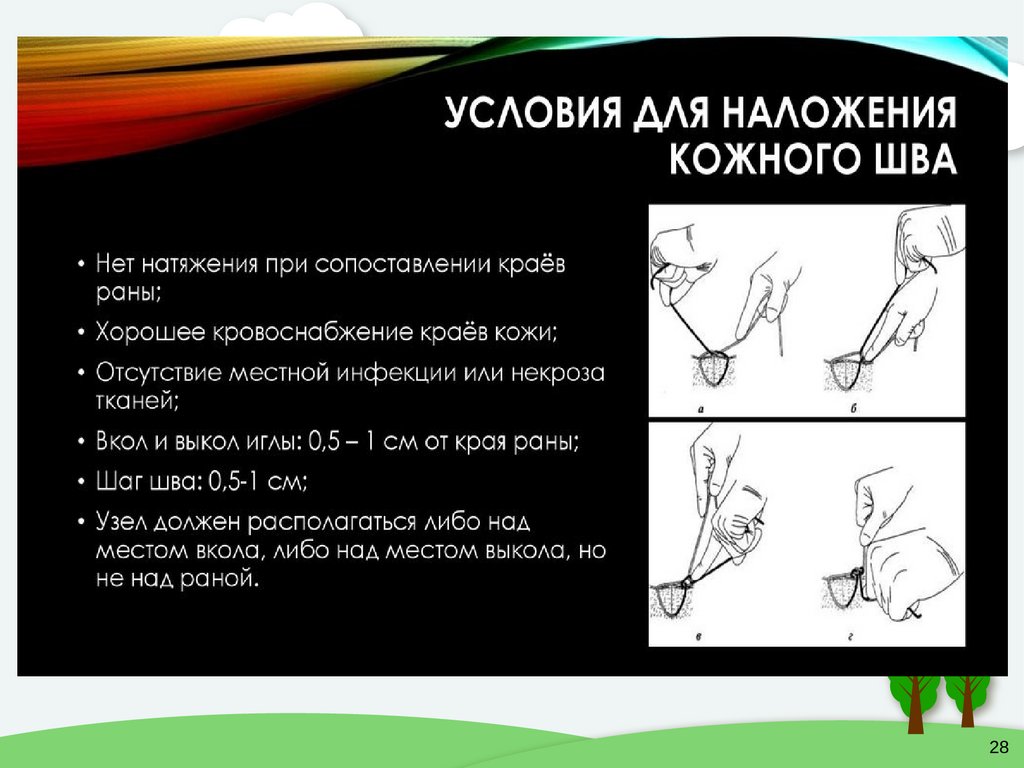 УСЛОВИЯ ДЛЯ НАЛОЖЕНИЯ КОЖНОГО ШВА

• Нет натяжения при сопоставлении краёв раны;
• Хорошее кровоснабжение краёв кожи;
• Отсутствие местной инфекции или некроза тканей;
• Вкол и выкол иглы: 0,5 – 1 см от края раны;
• Шаг шва: 0,5-1 см;
• Узел должен располагаться либо над местом вкола, либо над местом выкола, но не над раной.

а
б
в
г

28